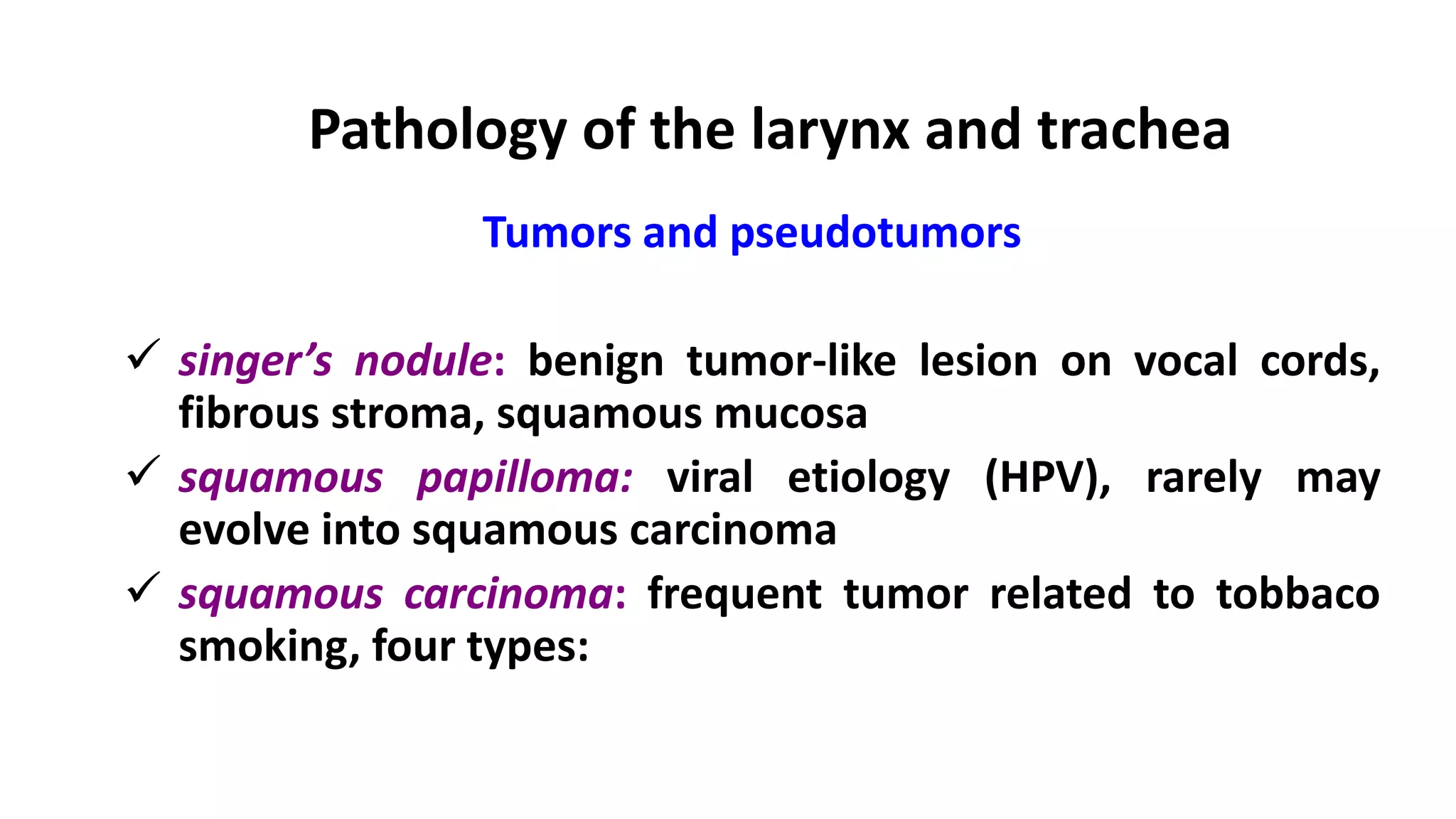 Pathology of the larynx and trachea

Tumors and pseudotumors

✓ singer's nodule: benign tumor-like lesion on vocal cords, fibrous stroma, squamous mucosa

✓ squamous papilloma: viral etiology (HPV), rarely may evolve into squamous carcinoma

✓ squamous carcinoma: frequent tumor related to tobbaco smoking, four types: